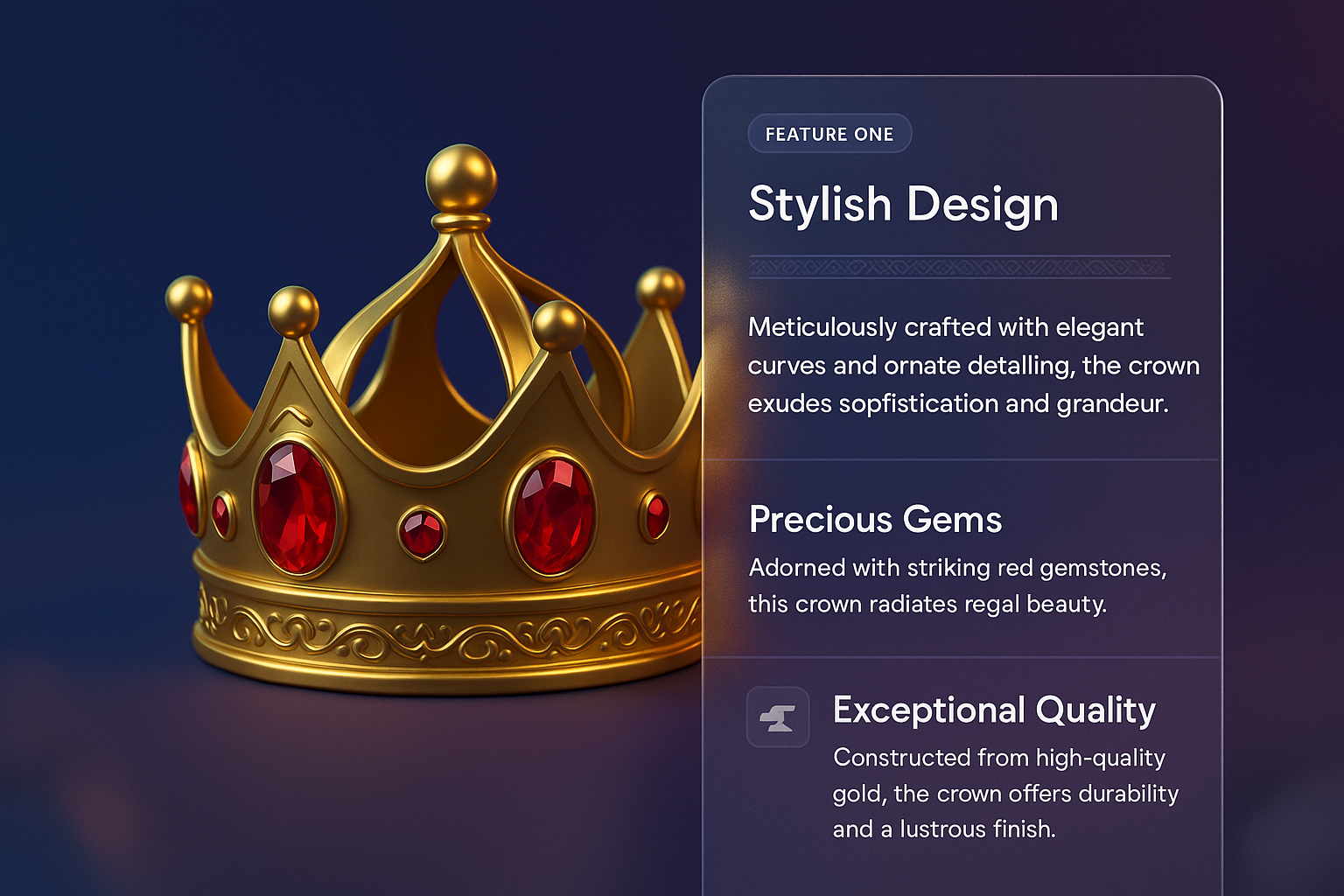 FEATURE ONE

Stylish Design

Meticulously crafted with elegant curves and ornate detalling, the crown exudes sopfistication and grandeur.

Precious Gems

Adorned with striking red gemstones, this crown radiates regal beauty.

Exceptional Quality

Constructed from high-quality gold, the crown offers durability and a lustrous finish.